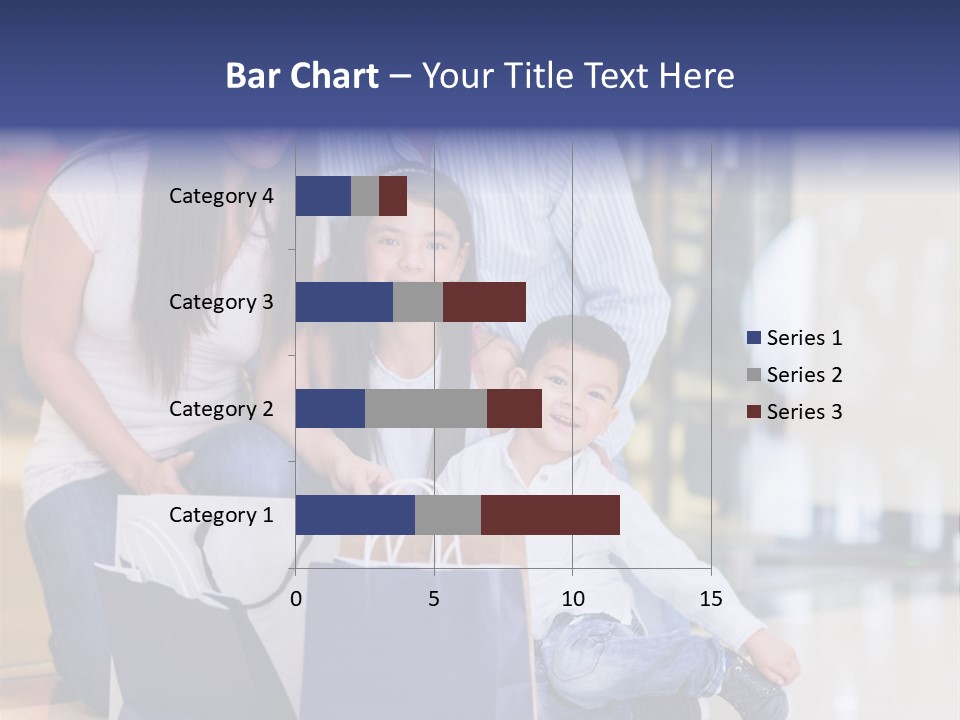 Bar Chart – Your Title Text Here

Category 4
Category 3
Category 2
Category 1

0
5
10
15

Series 1
Series 2
Series 3